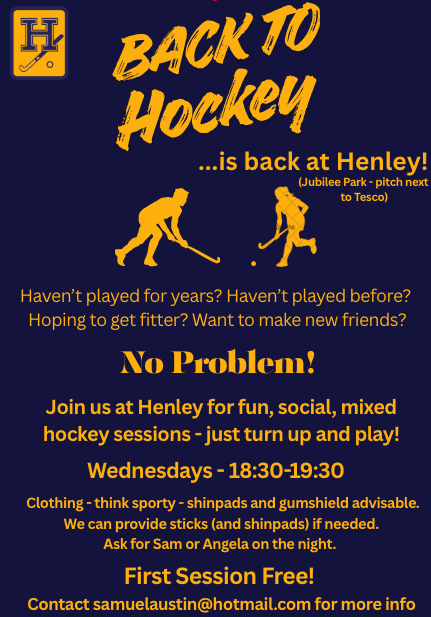 H

BACK TO Hockey

...is back at Henley!

(Jubilee Park - pitch next to Tesco)

Haven't played for years? Haven't played before? Hoping to get fitter? Want to make new friends?

No Problem!

Join us at Henley for fun, social, mixed hockey sessions - just turn up and play!

Wednesdays - 18:30-19:30

Clothing - think sporty - shinpads and gumshield advisable. We can provide sticks (and shinpads) if needed. Ask for Sam or Angela on the night.

First Session Free!

Contact samuelaustin@hotmail.com for more info